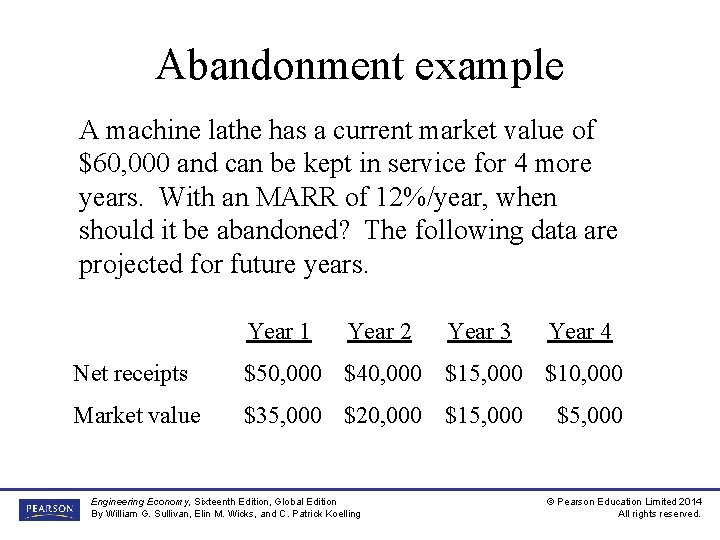 Abandonment example

A machine lathe has a current market value of \$60,000 and can be kept in service for 4 more years. With an MARR of 12%/year, when should it be abandoned? The following data are projected for future years.

| | Year 1 | Year 2 | Year 3 | Year 4 |
|---|---|---|---|---|
| Net receipts | \$50,000 | \$40,000 | \$15,000 | \$10,000 |
| Market value | \$35,000 | \$20,000 | \$15,000 | \$5,000 |

PEARSON

Engineering Economy, Sixteenth Edition, Global Edition
By William G. Sullivan, Elin M. Wicks, and C. Patrick Koelling

© Pearson Education Limited 2014
All rights reserved.